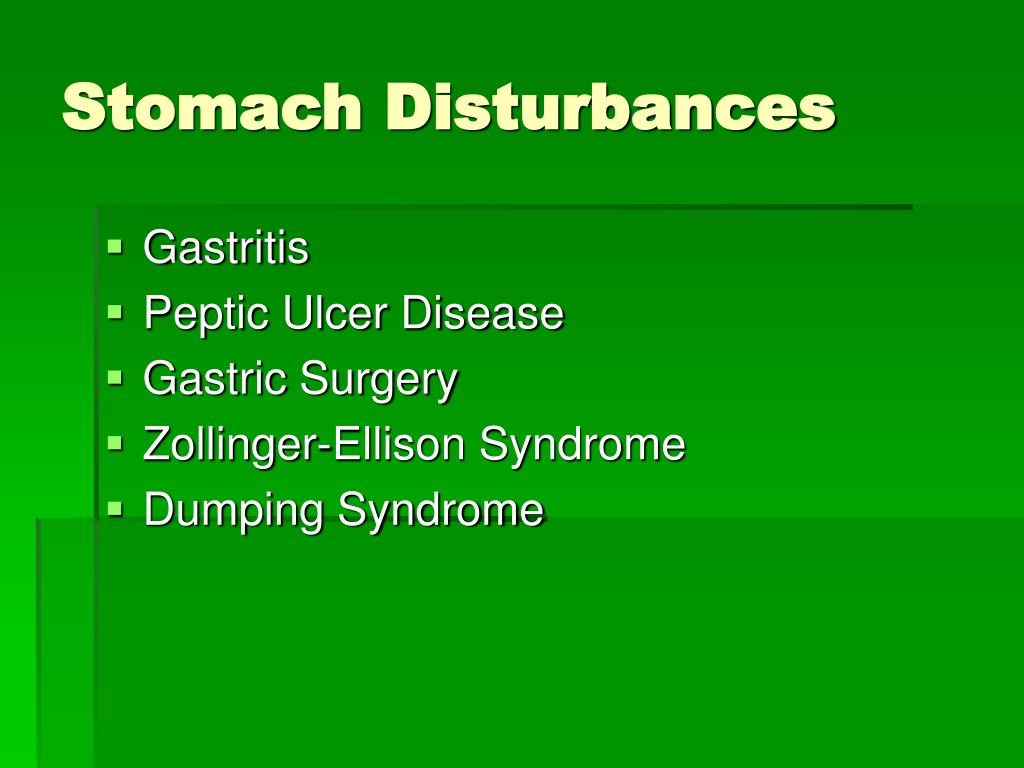 Stomach Disturbances

- Gastritis
- Peptic Ulcer Disease
- Gastric Surgery
- Zollinger-Ellison Syndrome
- Dumping Syndrome